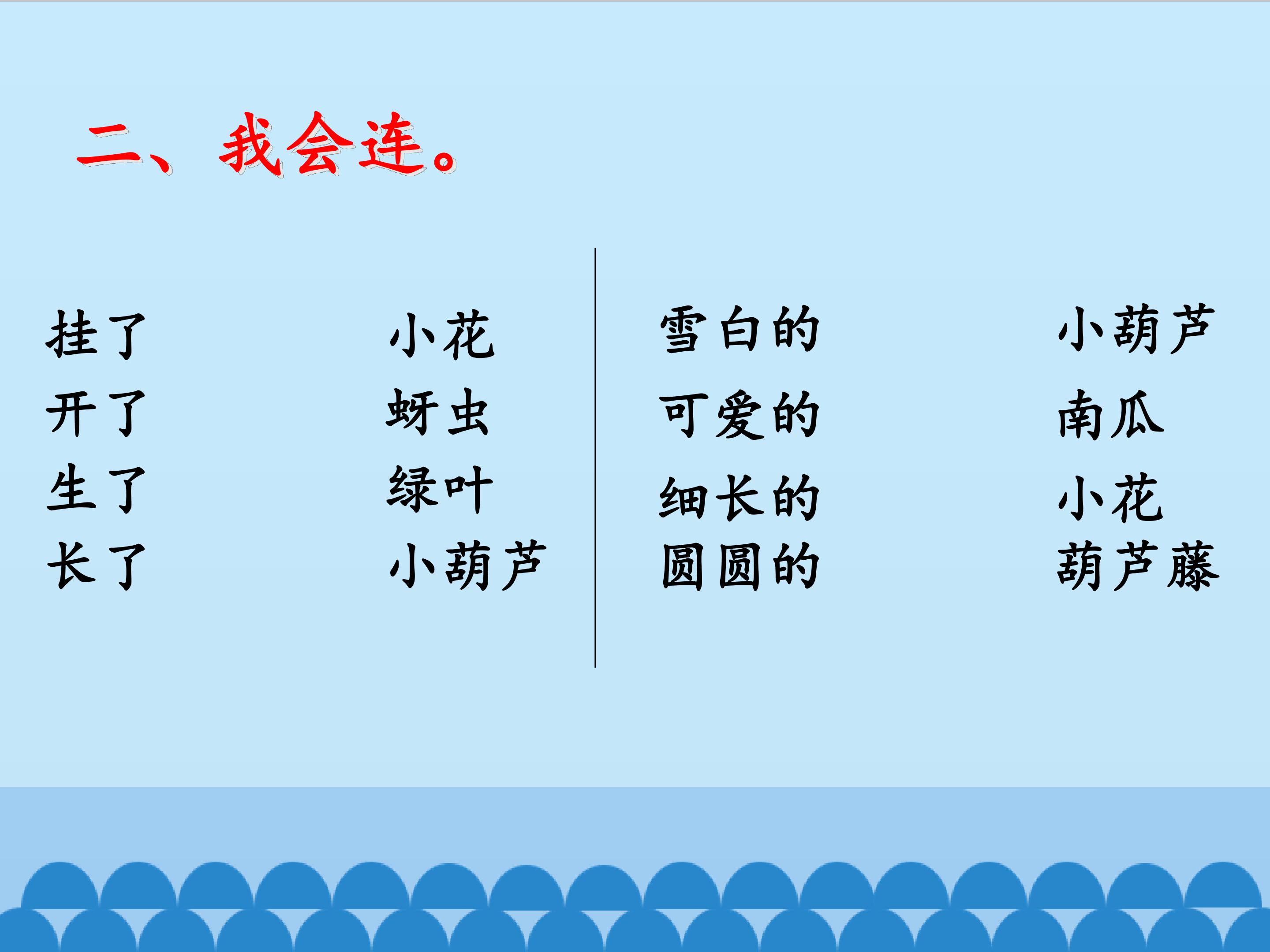 二、我会连。

挂了
开了
生了
长了

小花
蚜虫
绿叶
小葫芦

雪白的
可爱的
细长的
圆圆的

小葫芦
南瓜
小花
葫芦藤